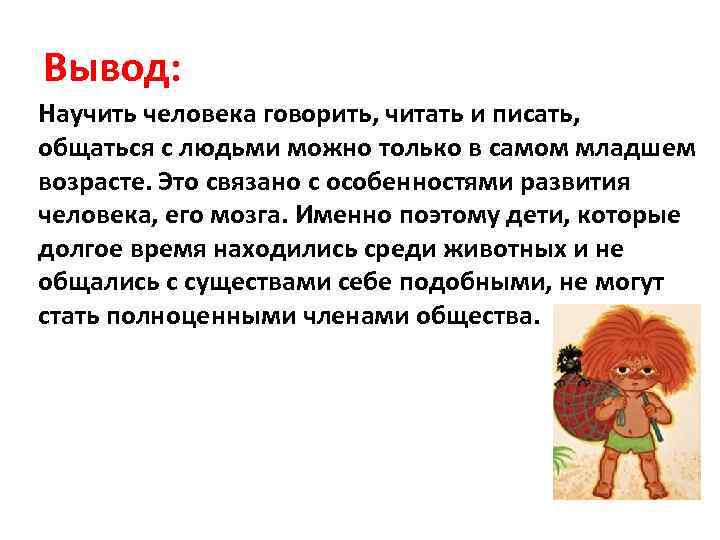 Вывод:

Научить человека говорить, читать и писать, общаться с людьми можно только в самом младшем возрасте. Это связано с особенностями развития человека, его мозга. Именно поэтому дети, которые долгое время находились среди животных и не общались с существами себе подобными, не могут стать полноценными членами общества.